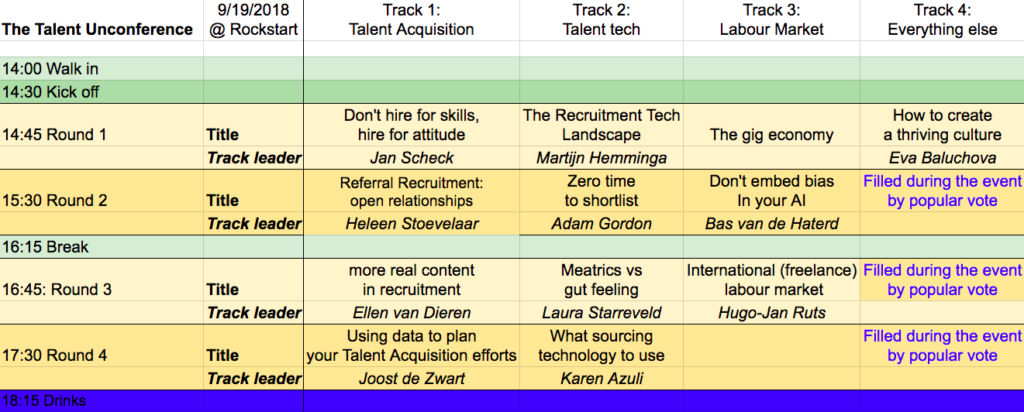 | The Talent Unconference | 9/19/2018 @ Rockstart | Track 1: Talent Acquisition | Track 2: Talent tech | Track 3: Labour Market | Track 4: Everything else |
|---|---|---|---|---|---|
| 14:00 Walk in | | | | | |
| 14:30 Kick off | | | | | |
| 14:45 Round 1 | Title | Don't hire for skills, hire for attitude | The Recruitment Tech Landscape | The gig economy | How to create a thriving culture |
| | Track leader | Jan Scheck | Martijn Hemminga | | Eva Baluchova |
| 15:30 Round 2 | Title | Referral Recruitment: open relationships | Zero time to shortlist | Don't embed bias In your AI | Filled during the event by popular vote |
| | Track leader | Heleen Stoevelaar | Adam Gordon | Bas van de Haterd | |
| 16:15 Break | | | | | |
| 16:45: Round 3 | Title | more real content in recruitment | Meatrics vs gut feeling | International (freelance) labour market | Filled during the event by popular vote |
| | Track leader | Ellen van Dieren | Laura Starreveld | Hugo-Jan Ruts | |
| 17:30 Round 4 | Title | Using data to plan your Talent Acquisition efforts | What sourcing technology to use | | Filled during the event by popular vote |
| | Track leader | Joost de Zwart | Karen Azuli | | |
| 18:15 Drinks | | | | | |